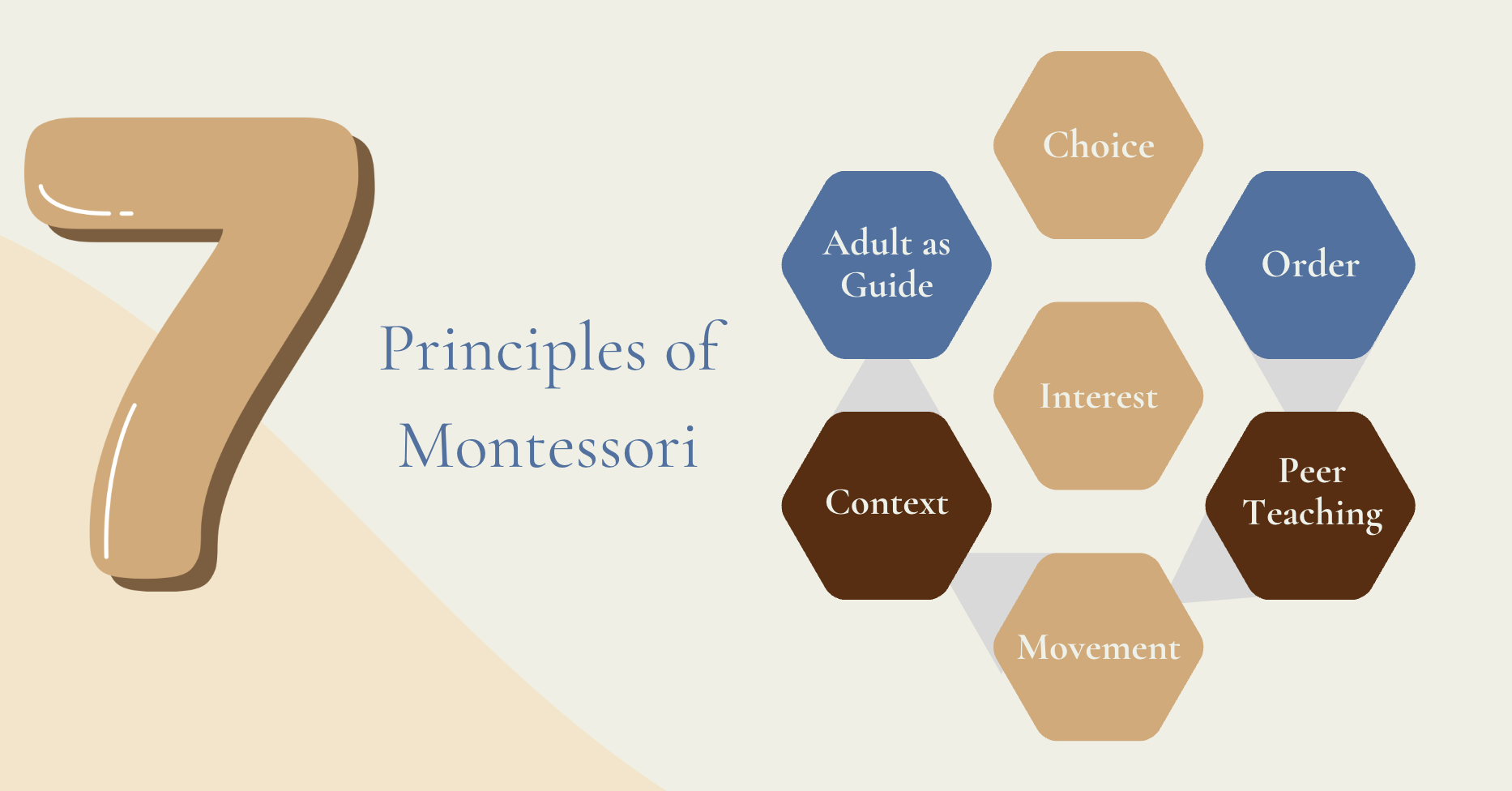 7

Principles of Montessori

Choice

Adult as Guide

Order

Interest

Context

Peer Teaching

Movement